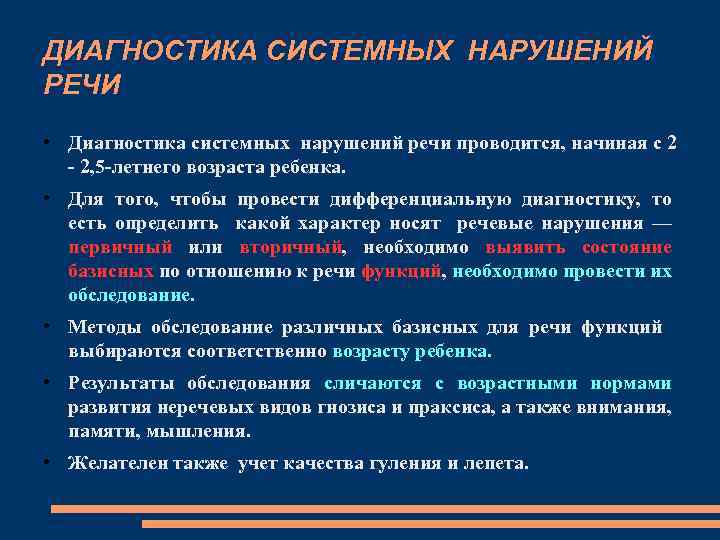 ДИАГНОСТИКА СИСТЕМНЫХ НАРУШЕНИЙ РЕЧИ

• Диагностика системных нарушений речи проводится, начиная с 2 - 2,5-летнего возраста ребенка.

• Для того, чтобы провести дифференциальную диагностику, то есть определить какой характер носят речевые нарушения — первичный или вторичный, необходимо выявить состояние базисных по отношению к речи функций, необходимо провести их обследование.

• Методы обследование различных базисных для речи функций выбираются соответственно возрасту ребенка.

• Результаты обследования сличаются с возрастными нормами развития неречевых видов гнозиса и праксиса, а также внимания, памяти, мышления.

• Желателен также учет качества гуления и лепета.